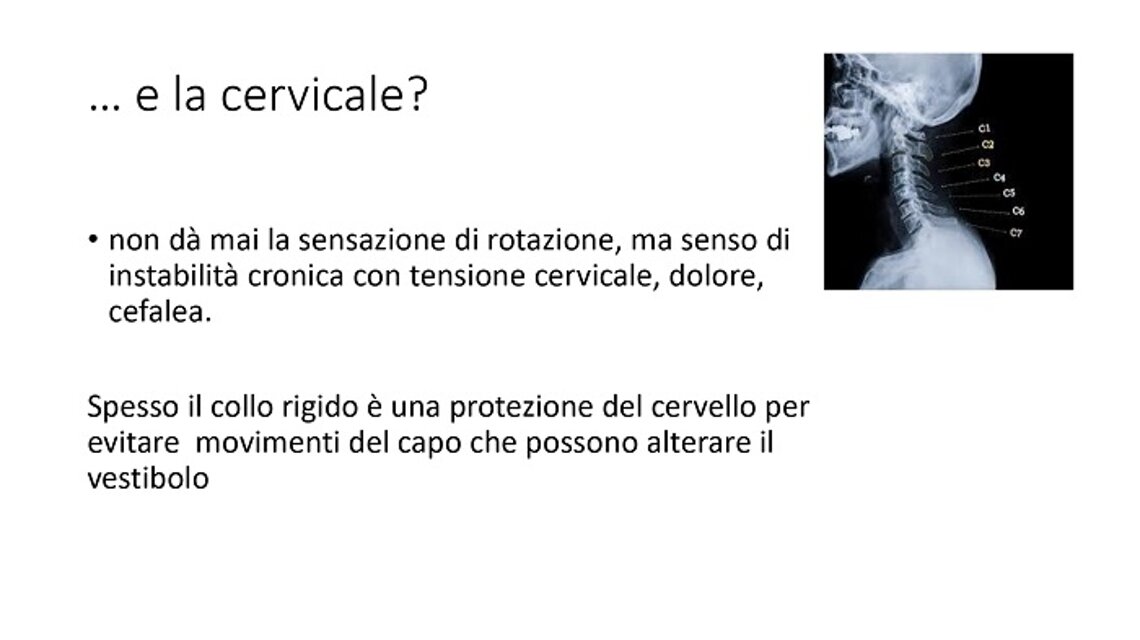 … e la cervicale?

C1
C2
C3
C4
C5
C6
C7

• non dà mai la sensazione di rotazione, ma senso di instabilità cronica con tensione cervicale, dolore, cefalea.

Spesso il collo rigido è una protezione del cervello per evitare movimenti del capo che possono alterare il vestibolo